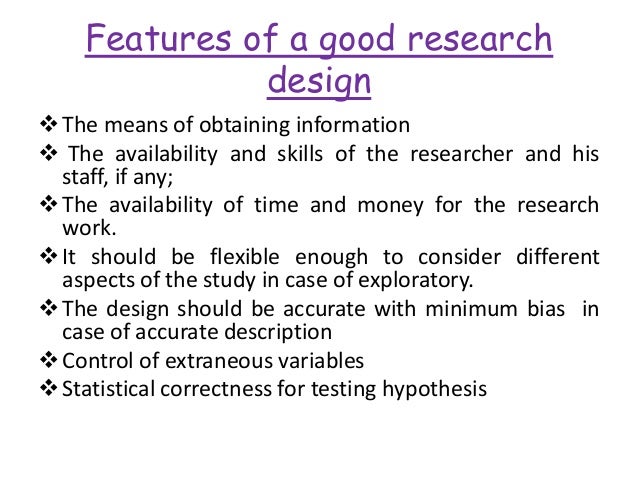 Features of a good research design

❖ The means of obtaining information
❖ The availability and skills of the researcher and his staff, if any;
❖ The availability of time and money for the research work.
❖ It should be flexible enough to consider different aspects of the study in case of exploratory.
❖ The design should be accurate with minimum bias in case of accurate description
❖ Control of extraneous variables
❖ Statistical correctness for testing hypothesis